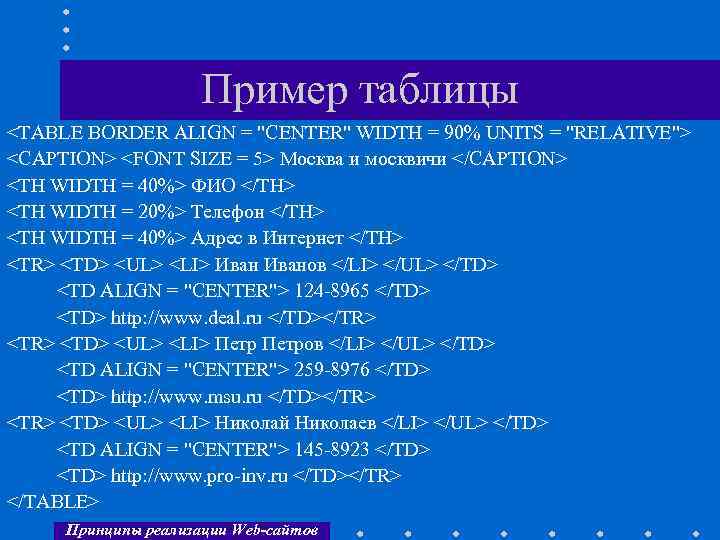 Пример таблицы

<TABLE BORDER ALIGN = "CENTER" WIDTH = 90% UNITS = "RELATIVE">
<CAPTION> <FONT SIZE = 5> Москва и москвичи </CAPTION>
<TH WIDTH = 40%> ФИО </TH>
<TH WIDTH = 20%> Телефон </TH>
<TH WIDTH = 40%> Адрес в Интернет </TH>
<TR> <TD> <UL> <LI> Иван Иванов </LI> </UL> </TD>
<TD ALIGN = "CENTER"> 124-8965 </TD>
<TD> http://www.deal.ru </TD></TR>
<TR> <TD> <UL> <LI> Петр Петров </LI> </UL> </TD>
<TD ALIGN = "CENTER"> 259-8976 </TD>
<TD> http://www.msu.ru </TD></TR>
<TR> <TD> <UL> <LI> Николай Николаев </LI> </UL> </TD>
<TD ALIGN = "CENTER"> 145-8923 </TD>
<TD> http://www.pro-inv.ru </TD></TR>
</TABLE>

Принципы реализации Web-сайтов